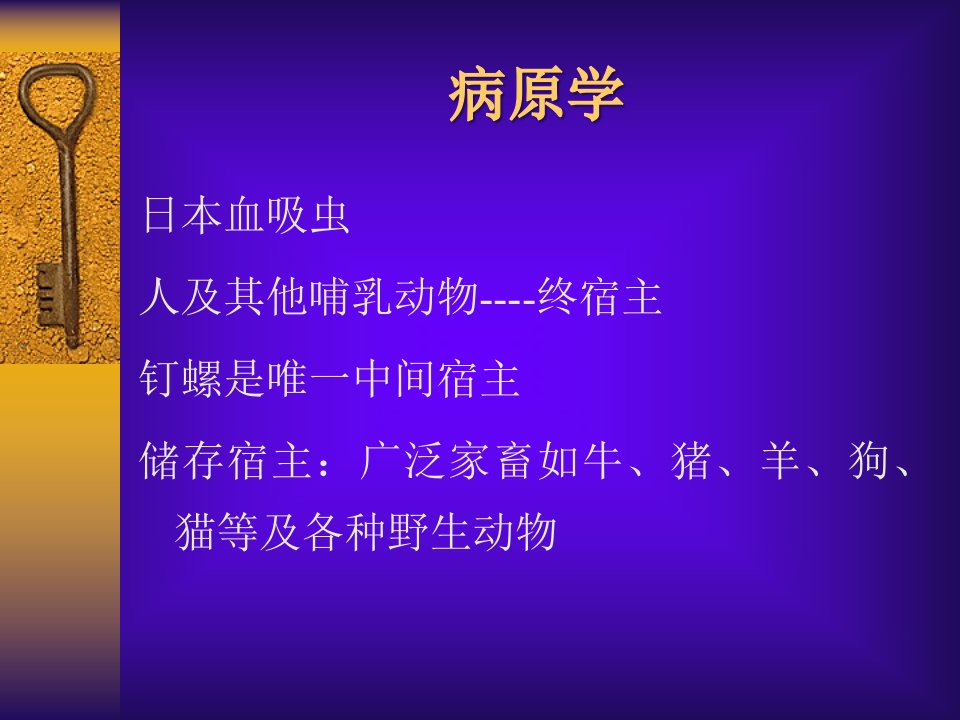 病原学

日本血吸虫

人及其他哺乳动物----终宿主

钉螺是唯一中间宿主

储存宿主：广泛家畜如牛、猪、羊、狗、猫等及各种野生动物